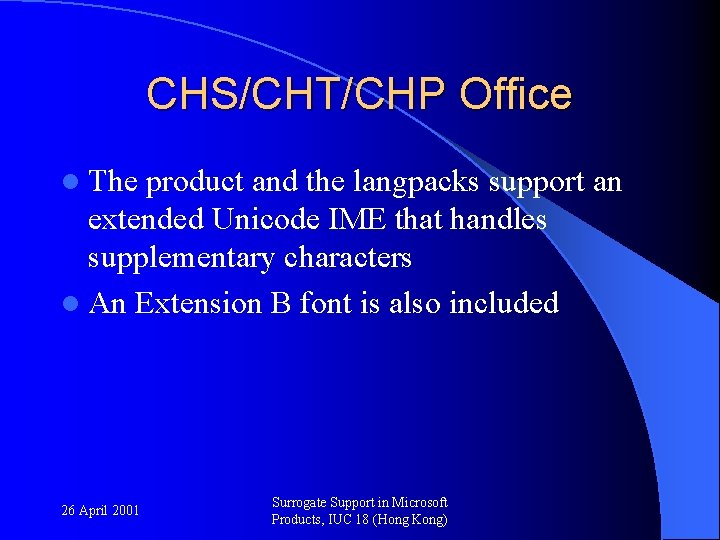 CHS/CHT/CHP Office

The product and the langpacks support an extended Unicode IME that handles supplementary characters

An Extension B font is also included

26 April 2001

Surrogate Support in Microsoft Products, IUC 18 (Hong Kong)